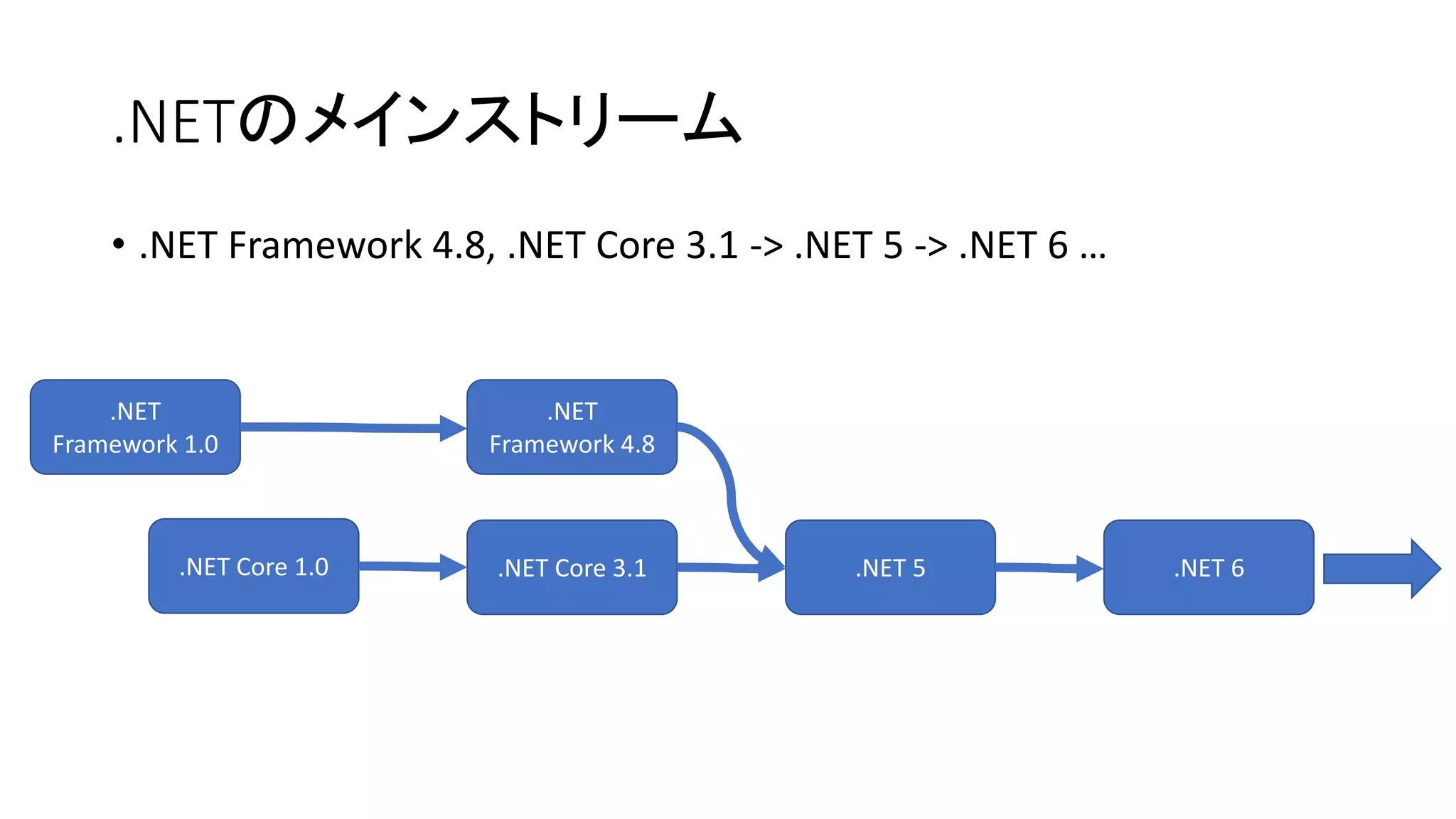 .NETのメインストリーム

• .NET Framework 4.8, .NET Core 3.1 -> .NET 5 -> .NET 6 …

.NET Framework 1.0

.NET Framework 4.8

.NET Core 1.0

.NET Core 3.1

.NET 5

.NET 6